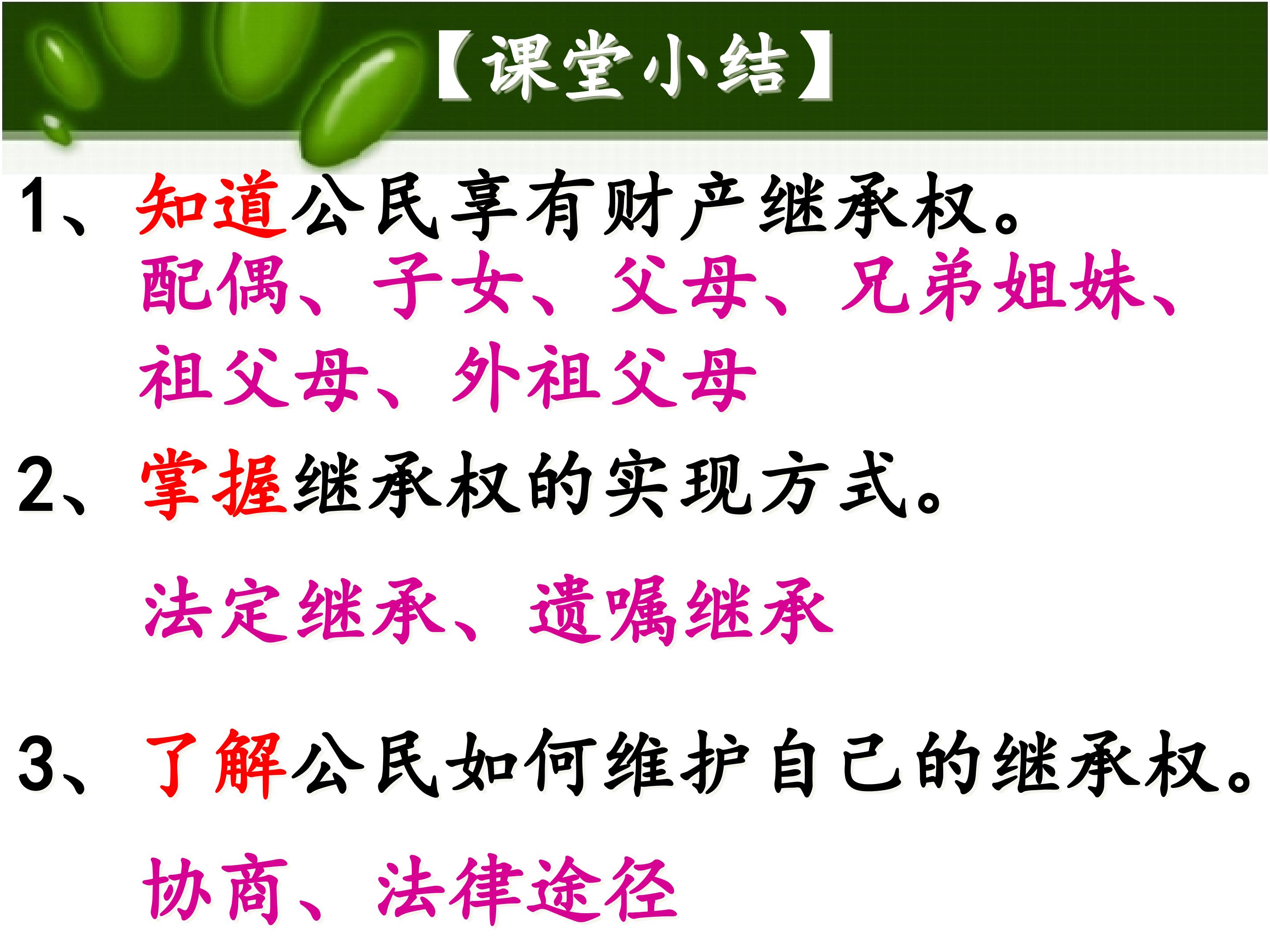 【课堂小结】

1、知道公民享有财产继承权。

配偶、子女、父母、兄弟姐妹、祖父母、外祖父母

2、掌握继承权的实现方式。

法定继承、遗嘱继承

3、了解公民如何维护自己的继承权。

协商、法律途径